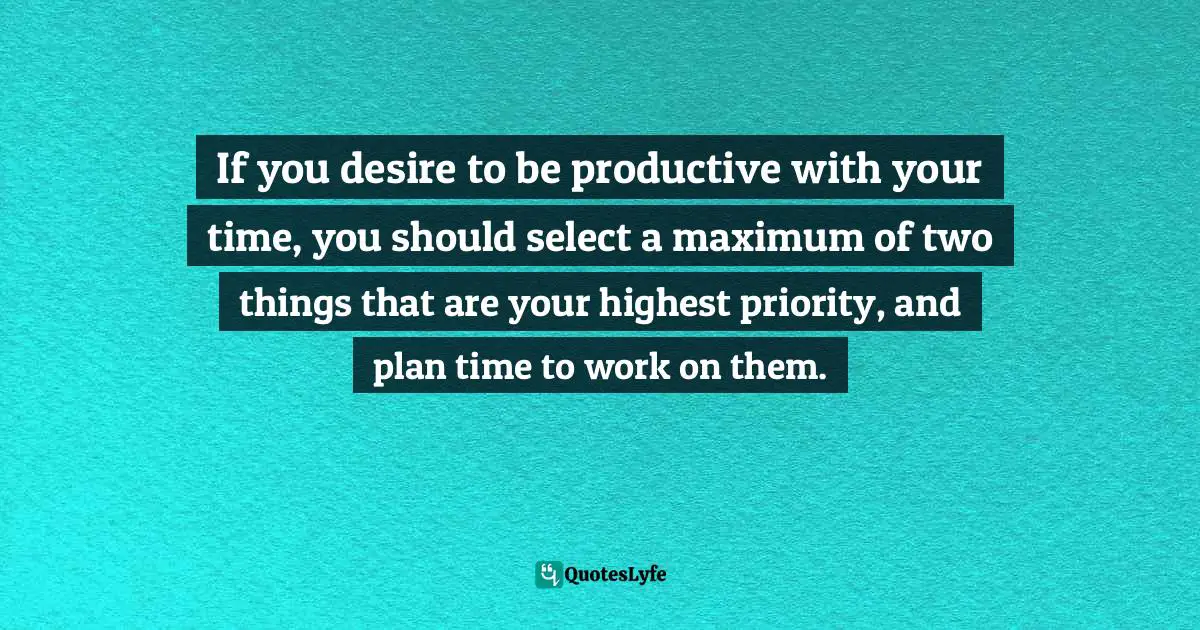 If you desire to be productive with your time, you should select a maximum of two things that are your highest priority, and plan time to work on them.

QuotesLyfe